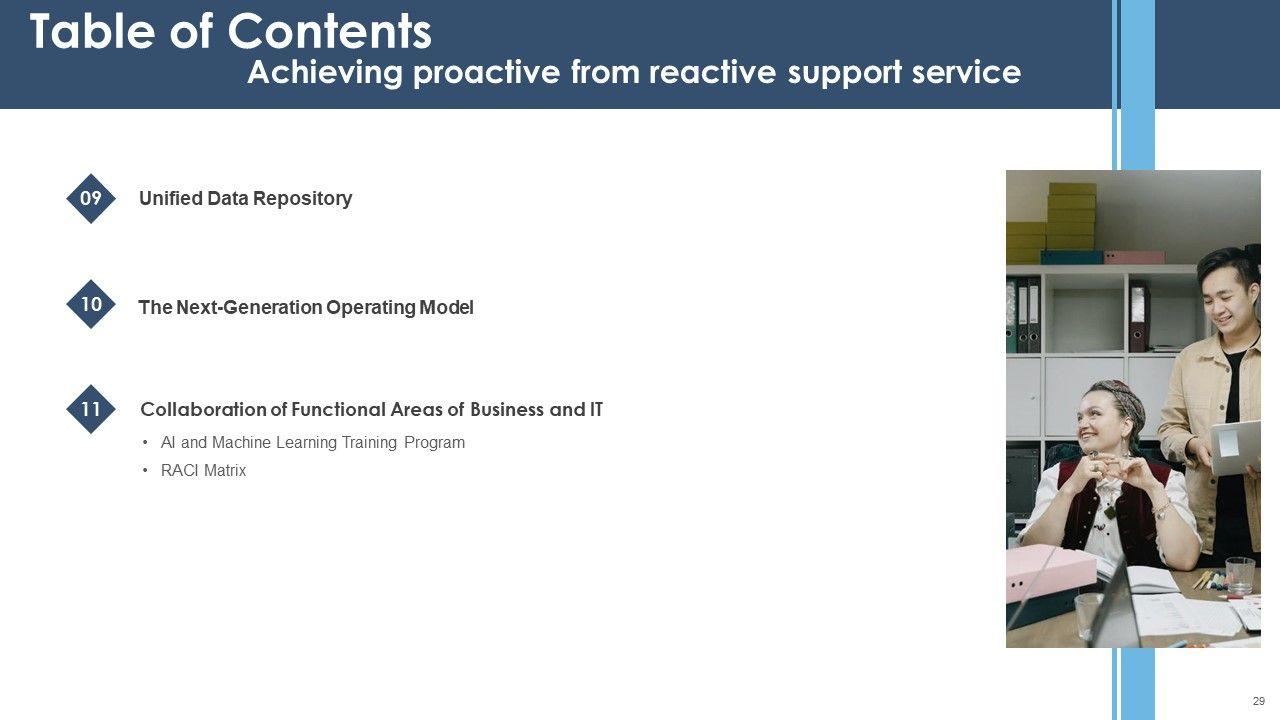 Table of Contents
Achieving proactive from reactive support service

09 Unified Data Repository

10 The Next-Generation Operating Model

11 Collaboration of Functional Areas of Business and IT

• AI and Machine Learning Training Program
• RACI Matrix

29